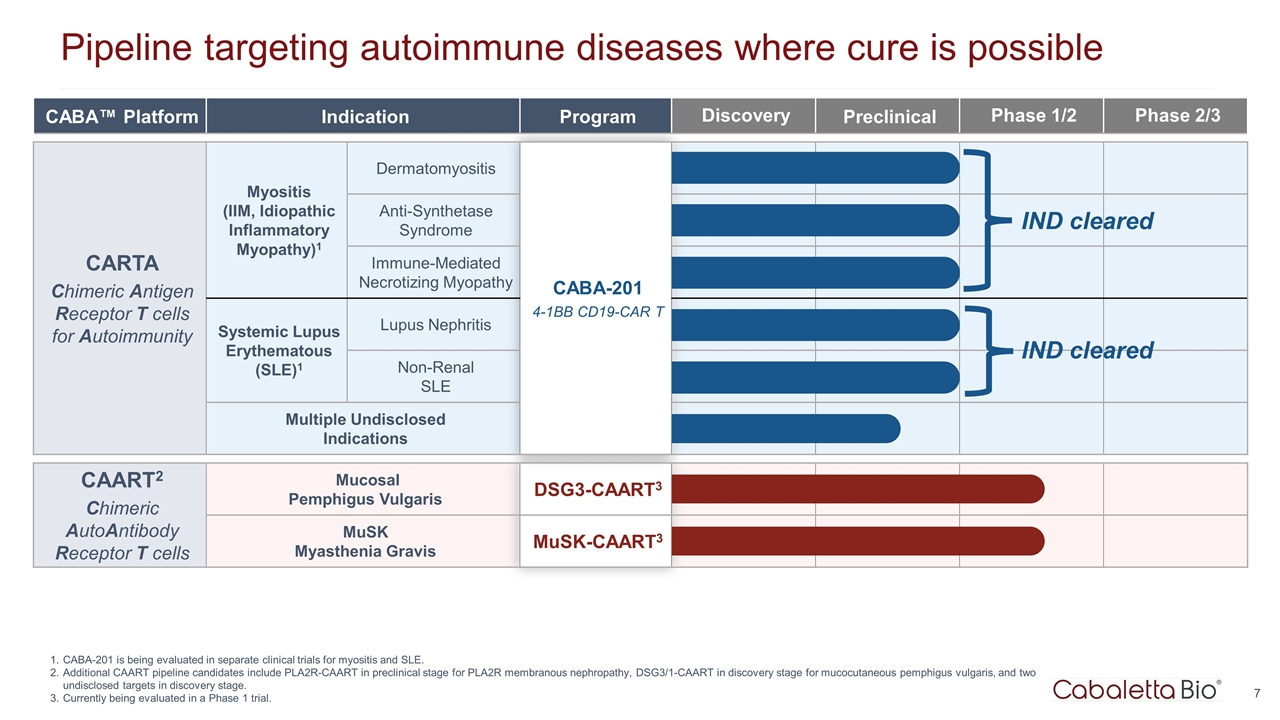 Pipeline targeting autoimmune diseases where cure is possible

| CABA™ Platform | Indication | | Program | Discovery | Preclinical | Phase 1/2 | Phase 2/3 |
|---|---|---|---|---|---|---|---|
| CARTA Chimeric Antigen Receptor T cells for Autoimmunity | Myositis (IIM, Idiopathic Inflammatory Myopathy)$^1$ | Dermatomyositis | CABA-201 4-1BB CD19-CAR T | | | IND cleared | |
| | | Anti-Synthetase Syndrome | | | | | |
| | | Immune-Mediated Necrotizing Myopathy | | | | | |
| | Systemic Lupus Erythematous (SLE)$^1$ | Lupus Nephritis | | | | IND cleared | |
| | | Non-Renal SLE | | | | | |
| | Multiple Undisclosed Indications | | | | | | |
| CAART$^2$ Chimeric AutoAntibody Receptor T cells | Mucosal Pemphigus Vulgaris | | DSG3-CAART$^3$ | | | | |
| | MuSK Myasthenia Gravis | | MuSK-CAART$^3$ | | | | |

1. CABA-201 is being evaluated in separate clinical trials for myositis and SLE.
2. Additional CAART pipeline candidates include PLA2R-CAART in preclinical stage for PLA2R membranous nephropathy, DSG3/1-CAART in discovery stage for mucocutaneous pemphigus vulgaris, and two undisclosed targets in discovery stage.
3. Currently being evaluated in a Phase 1 trial.

Cabaletta Bio®

7